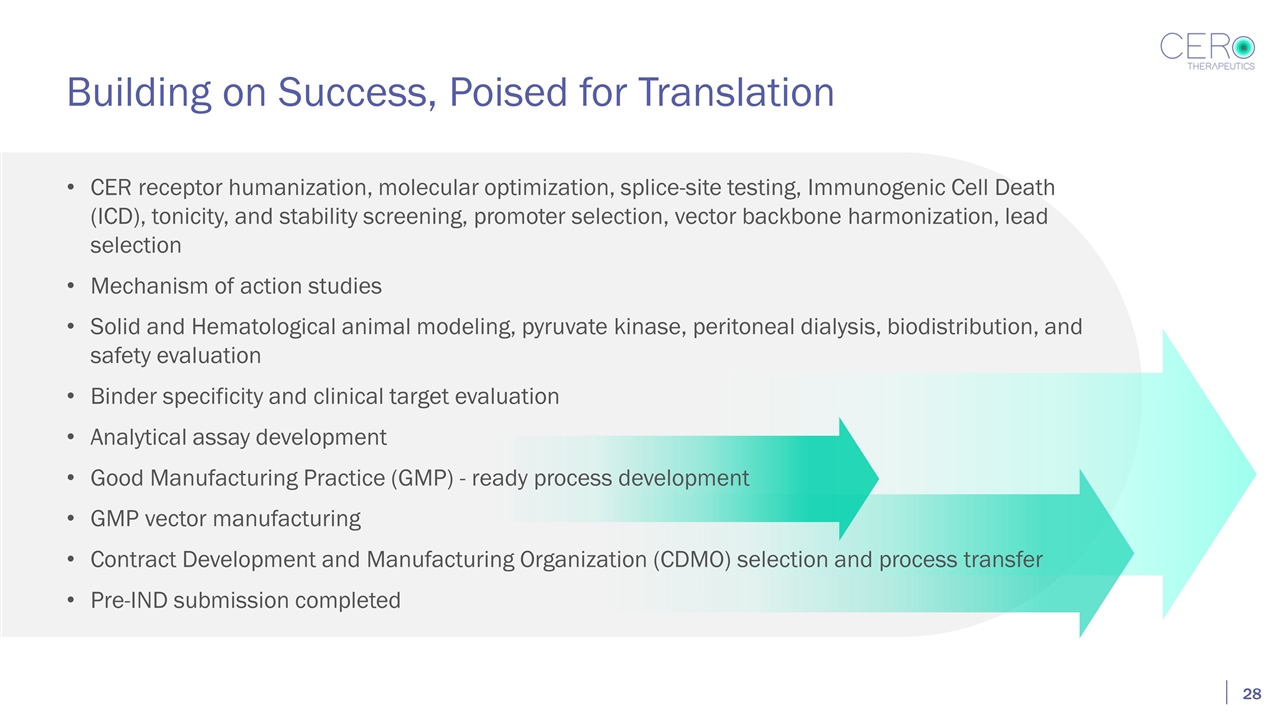 CERO
THERAPEUTICS

Building on Success, Poised for Translation

• CER receptor humanization, molecular optimization, splice-site testing, Immunogenic Cell Death (ICD), tonicity, and stability screening, promoter selection, vector backbone harmonization, lead selection
• Mechanism of action studies
• Solid and Hematological animal modeling, pyruvate kinase, peritoneal dialysis, biodistribution, and safety evaluation
• Binder specificity and clinical target evaluation
• Analytical assay development
• Good Manufacturing Practice (GMP) - ready process development
• GMP vector manufacturing
• Contract Development and Manufacturing Organization (CDMO) selection and process transfer
• Pre-IND submission completed

28